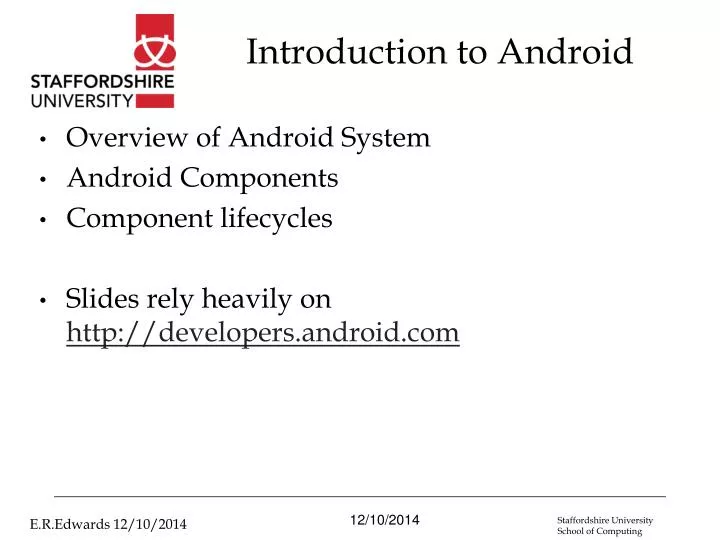 STAFFORDSHIRE UNIVERSITY

Introduction to Android

• Overview of Android System
• Android Components
• Component lifecycles

• Slides rely heavily on http://developers.android.com

E.R.Edwards 12/10/2014

12/10/2014

Staffordshire University
School of Computing